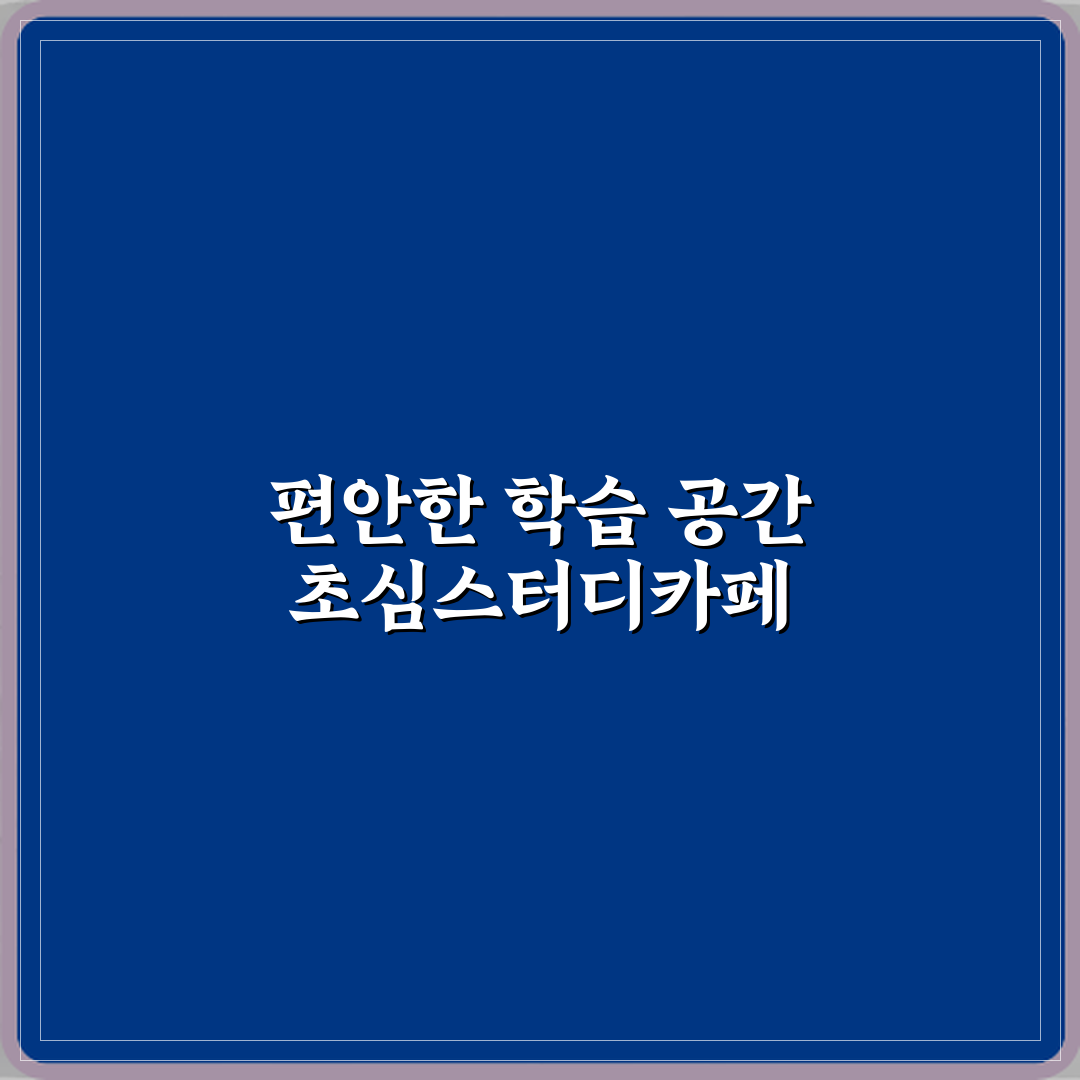 편안한 학습 공간
초심스터디카페